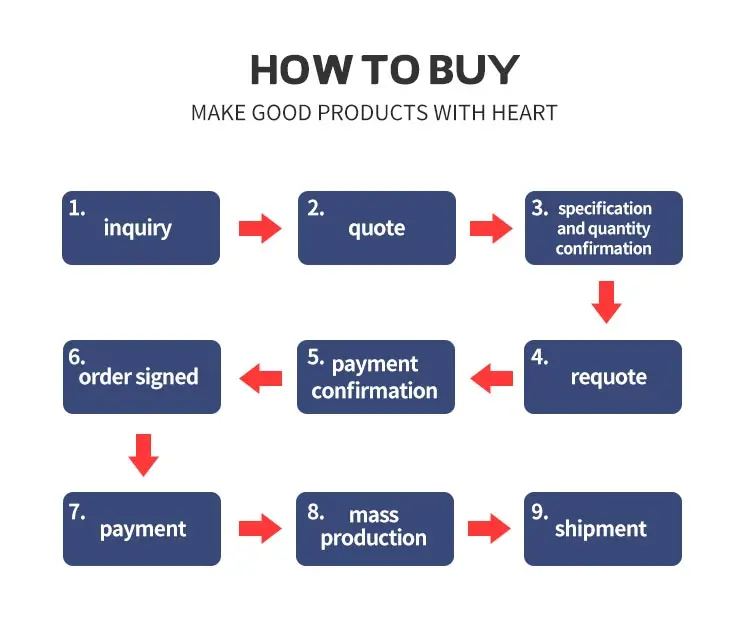 HOW TO BUY
MAKE GOOD PRODUCTS WITH HEART

1. inquiry

2. quote

3. specification and quantity confirmation

4. requote

5. payment confirmation

6. order signed

7. payment

8. mass production

9. shipment